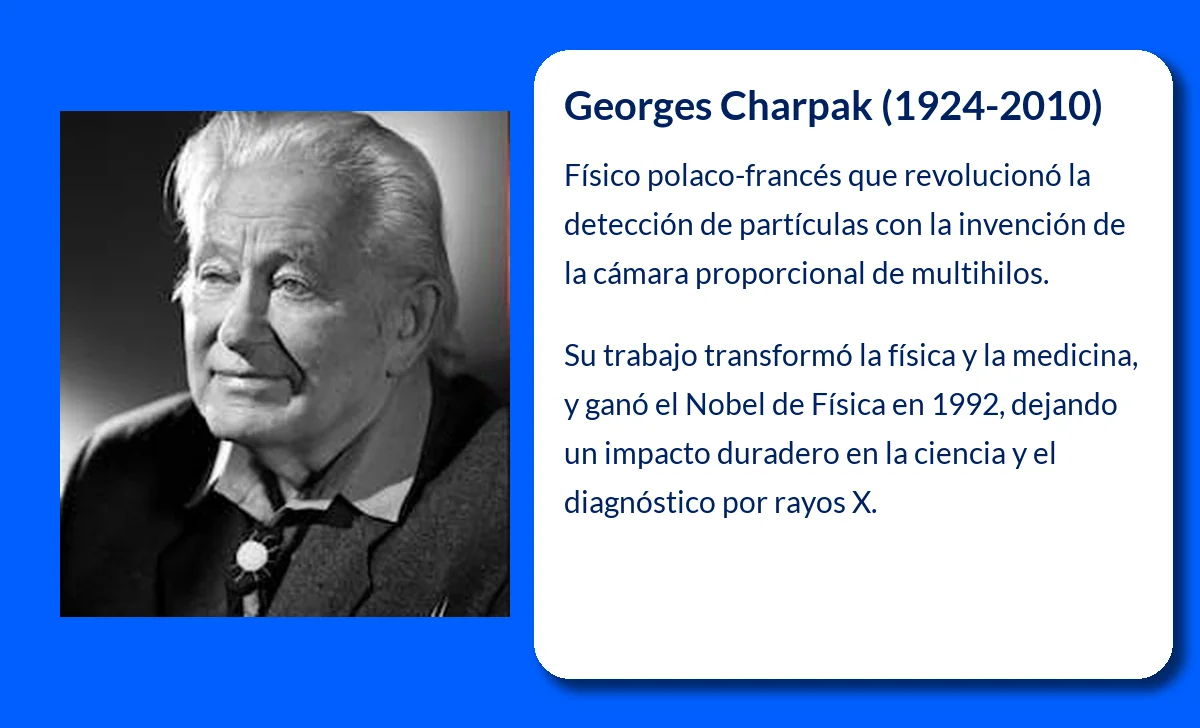 Georges Charpak (1924-2010)

Físico polaco-francés que revolucionó la detección de partículas con la invención de la cámara proporcional de multihilos.

Su trabajo transformó la física y la medicina, y ganó el Nobel de Física en 1992, dejando un impacto duradero en la ciencia y el diagnóstico por rayos X.